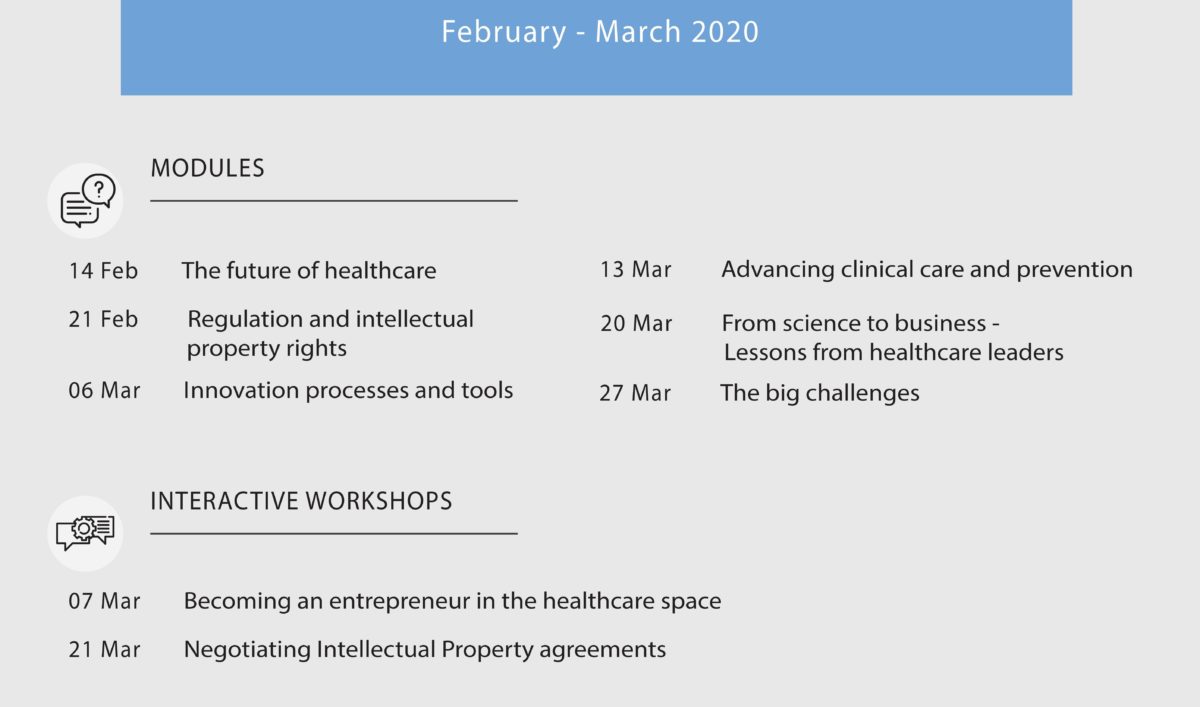 February - March 2020

MODULES

14 Feb The future of healthcare

21 Feb Regulation and intellectual property rights

06 Mar Innovation processes and tools

13 Mar Advancing clinical care and prevention

20 Mar From science to business - Lessons from healthcare leaders

27 Mar The big challenges

INTERACTIVE WORKSHOPS

07 Mar Becoming an entrepreneur in the healthcare space

21 Mar Negotiating Intellectual Property agreements